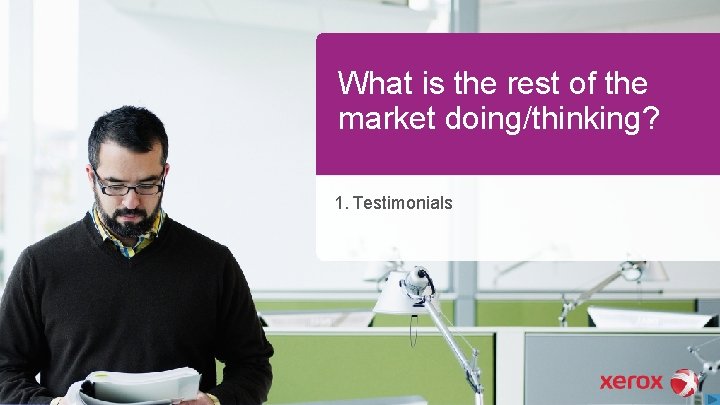 What is the rest of the market doing/thinking?

1. Testimonials

xerox